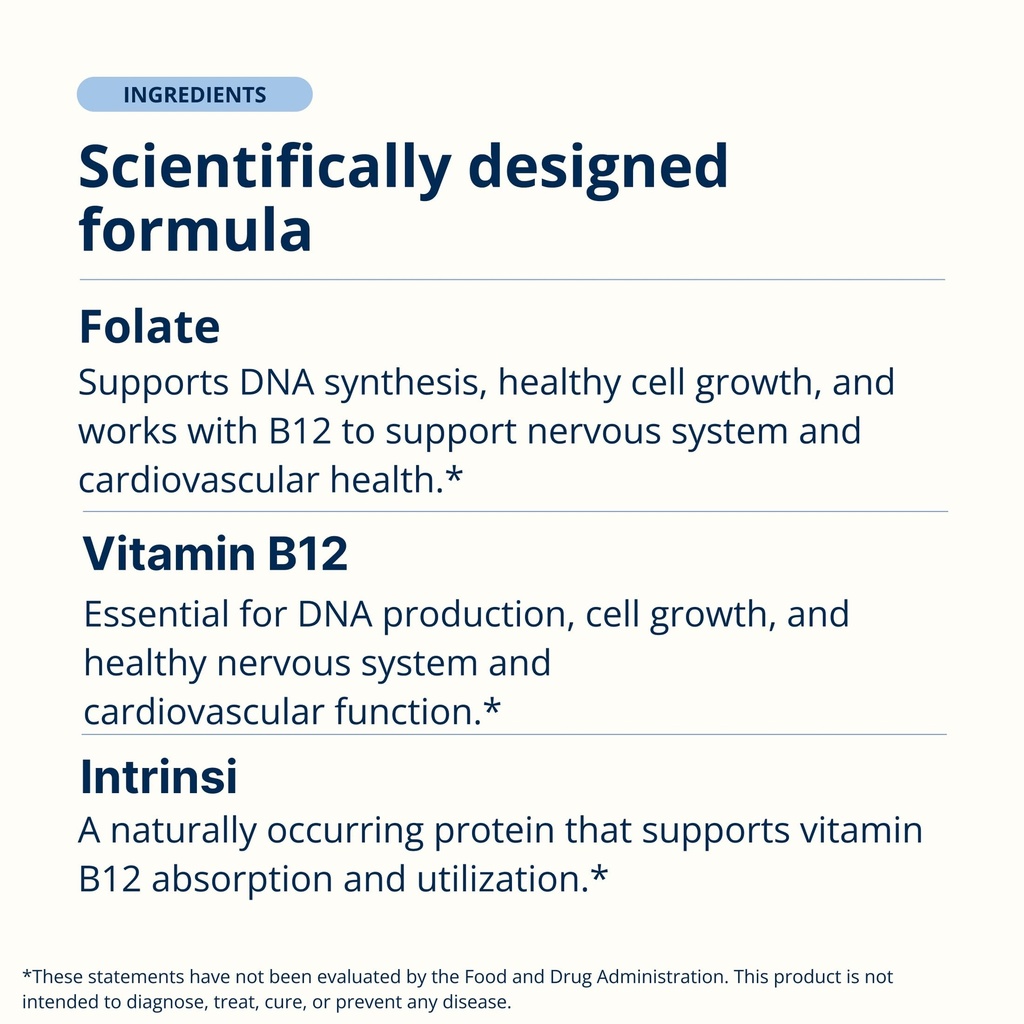 INGREDIENTS

Scientifically designed formula

Folate

Supports DNA synthesis, healthy cell growth, and works with B12 to support nervous system and cardiovascular health.*

Vitamin B12

Essential for DNA production, cell growth, and healthy nervous system and cardiovascular function.*

Intrinsi

A naturally occurring protein that supports vitamin B12 absorption and utilization.*

*These statements have not been evaluated by the Food and Drug Administration. This product is not intended to diagnose, treat, cure, or prevent any disease.